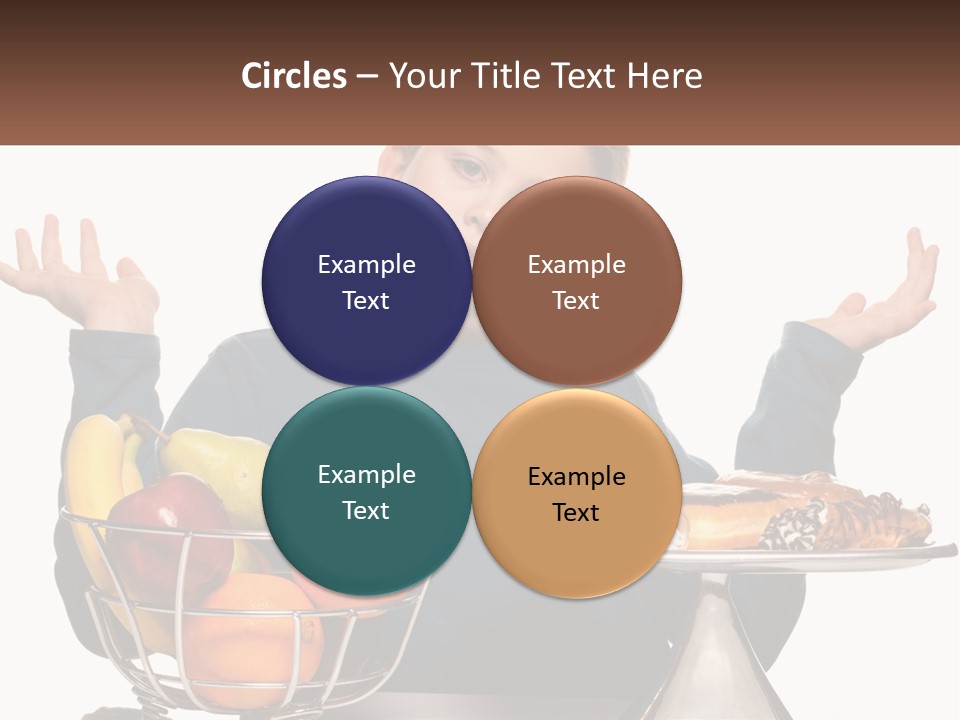 Circles – Your Title Text Here

Example Text

Example Text

Example Text

Example Text